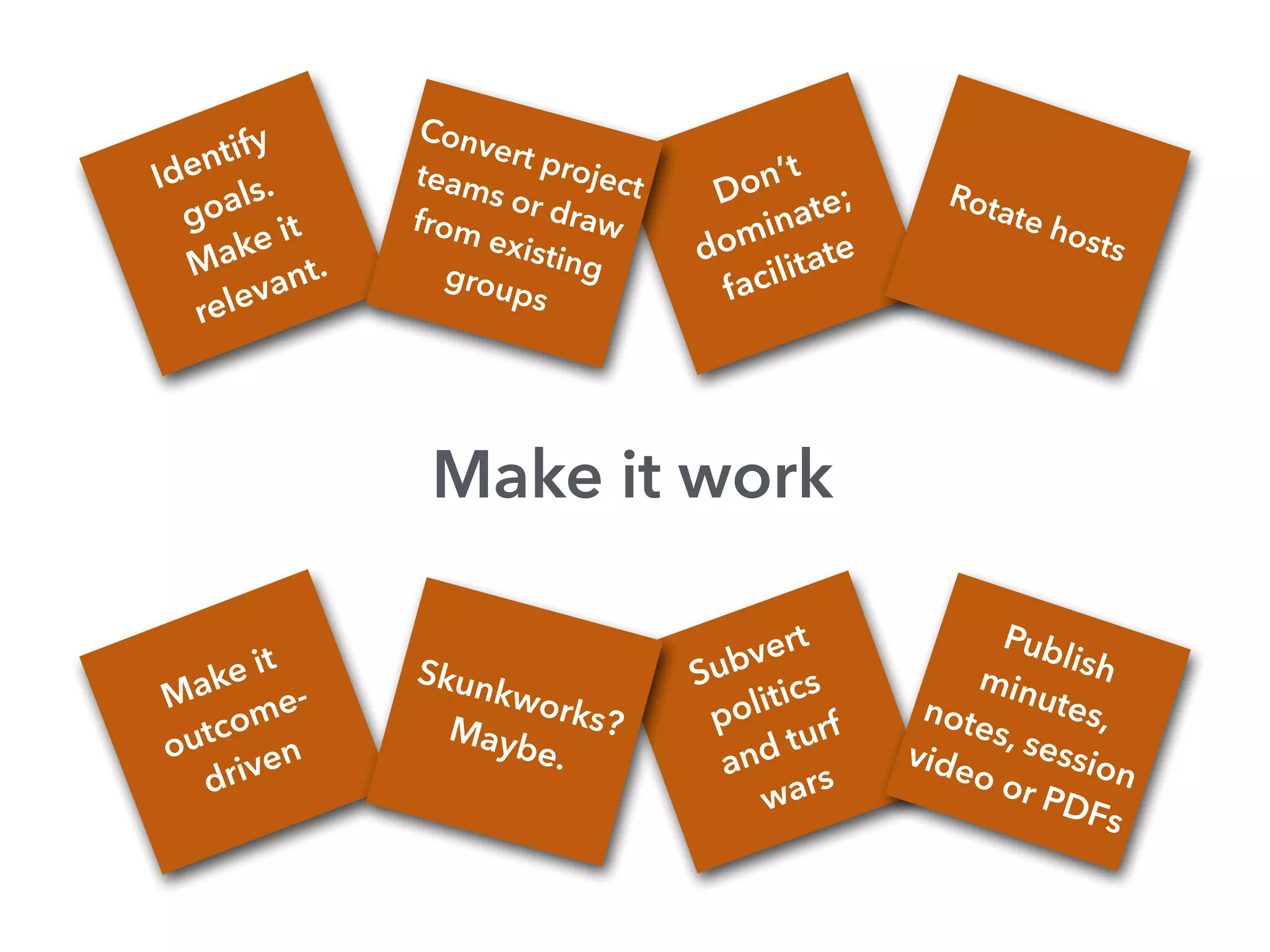 Identify goals. Make it relevant.

Convert project teams or draw from existing groups

Don't dominate; facilitate

Rotate hosts

Make it work

Make it outcome-driven

Skunkworks? Maybe.

Subvert politics and turf wars

Publish minutes, notes, session video or PDFs